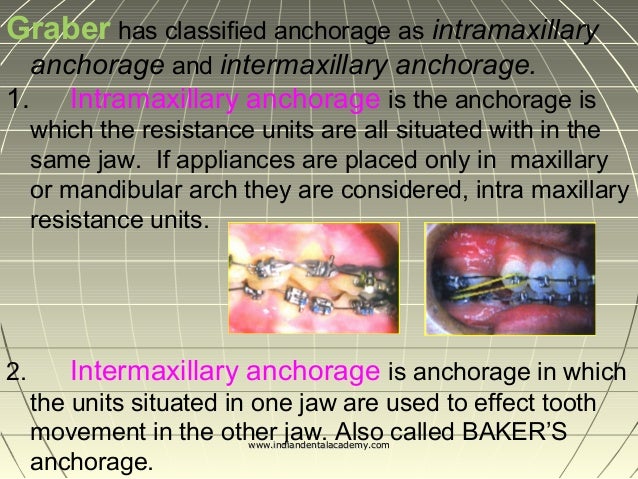 Graber has classified anchorage as intramaxillary anchorage and intermaxillary anchorage.

1. Intramaxillary anchorage is the anchorage is which the resistance units are all situated with in the same jaw. If appliances are placed only in maxillary or mandibular arch they are considered, intra maxillary resistance units.

2. Intermaxillary anchorage is anchorage in which the units situated in one jaw are used to effect tooth movement in the other jaw. Also called BAKER'S anchorage.

www.indiandentalacademy.com